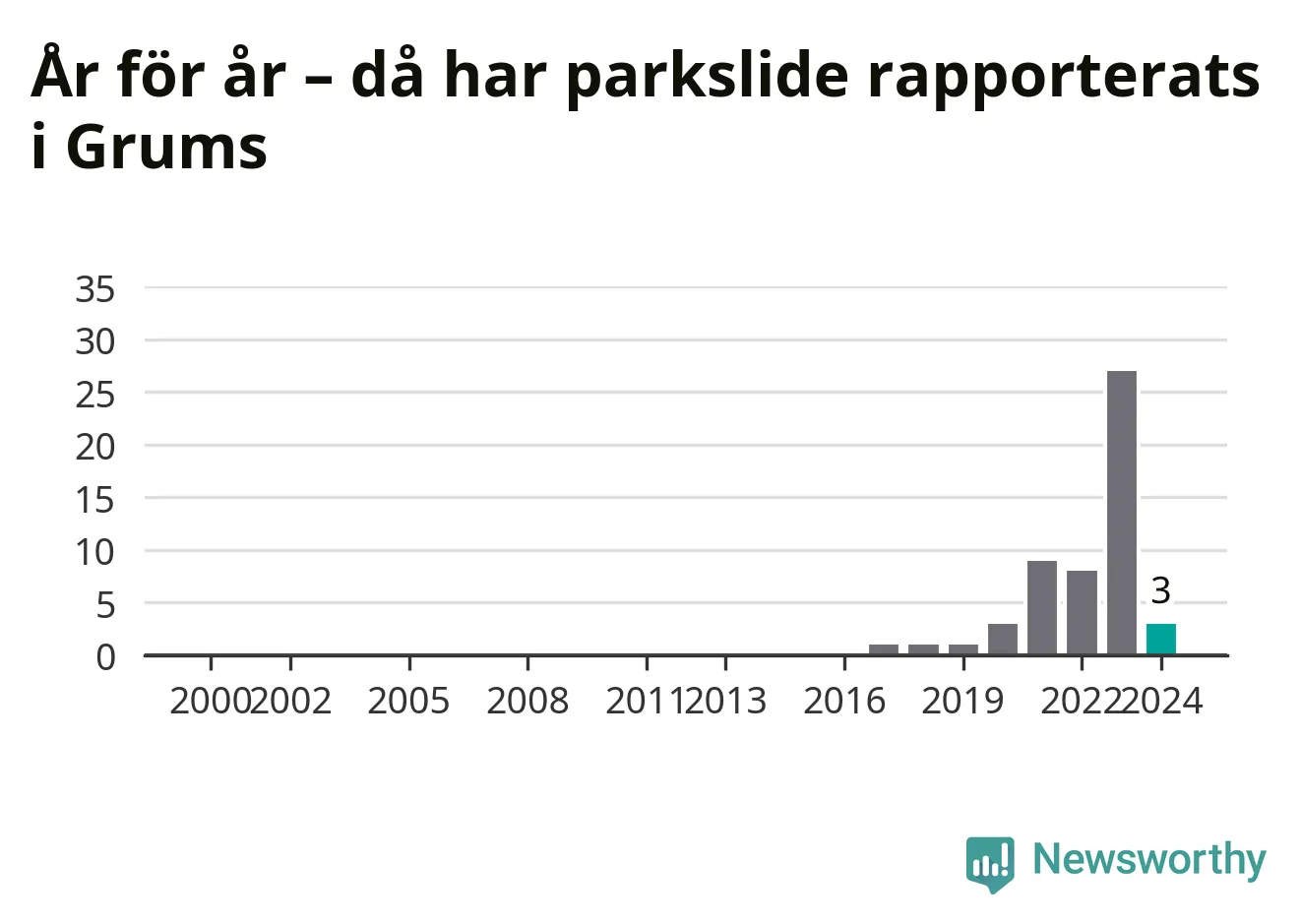 År för år – då har parkslide rapporterats i Grums

35
30
25
20
15
10
5
0

3

2000 2002 2005 2008 2011 2013 2016 2019 2022 2024

Newsworthy